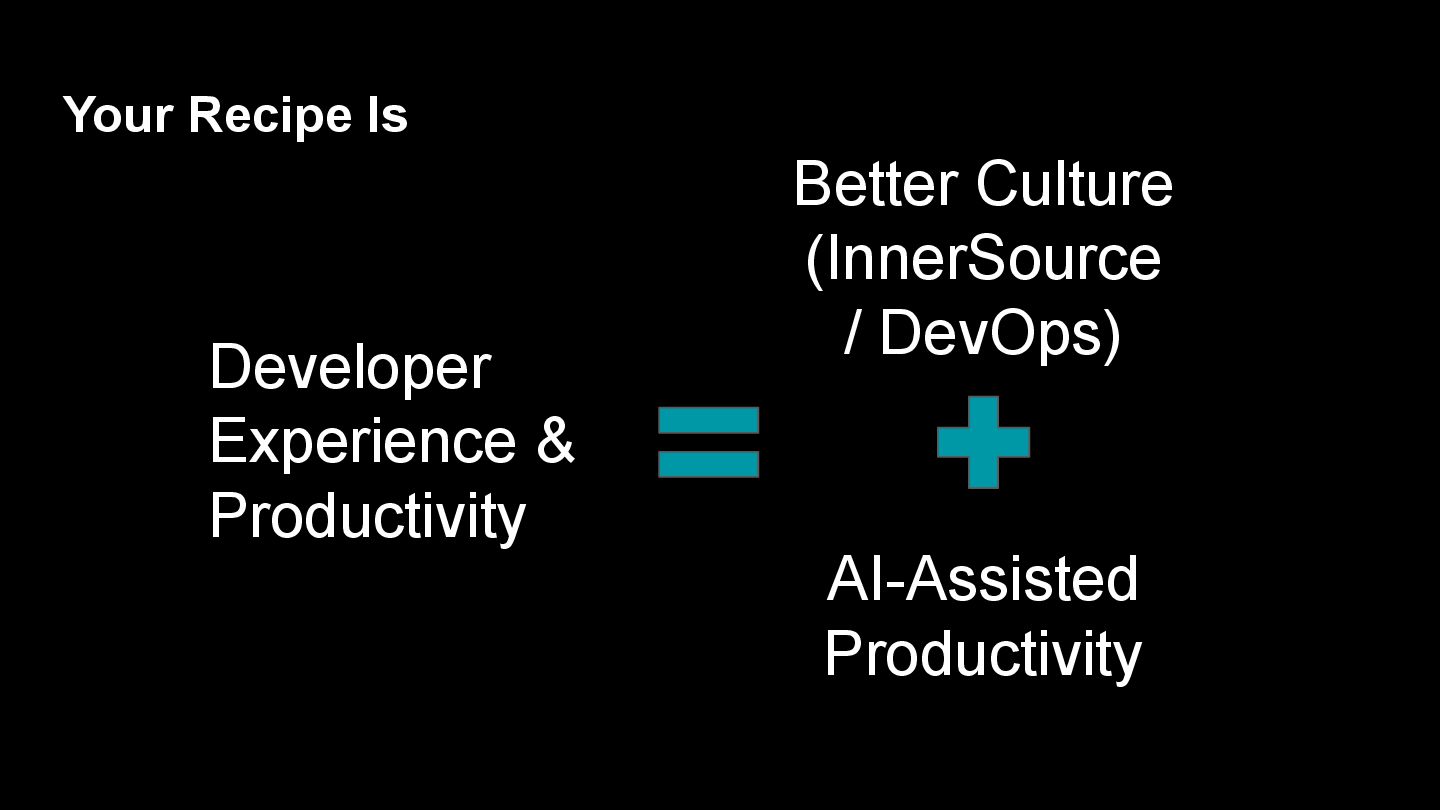 Your Recipe Is

Developer Experience & Productivity

=

Better Culture (InnerSource / DevOps)

+

AI-Assisted Productivity